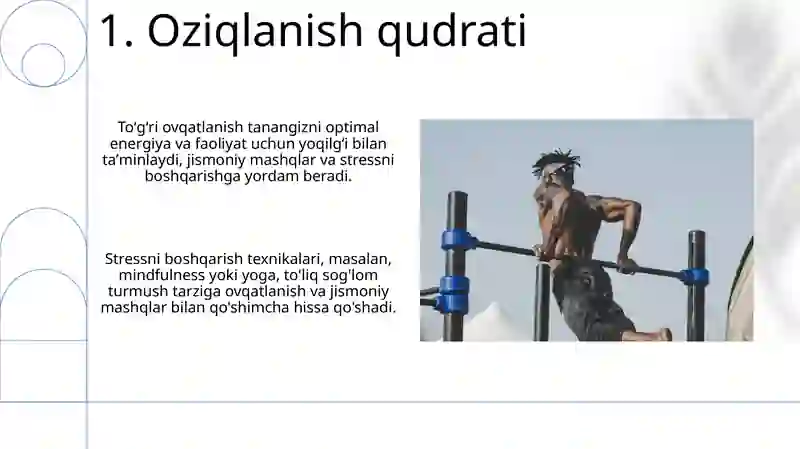 1. Oziqlanish qudrati

To‘g‘ri ovqatlanish tanangizni optimal energiya va faoliyat uchun yoqilg‘i bilan ta’minlaydi, jismoniy mashqlar va stressni boshqarishga yordam beradi.

Stressni boshqarish texnikalari, masalan, mindfulness yoki yoga, to‘liq sog'lom turmush tarziga ovqatlanish va jismoniy mashqlar bilan qo'shimcha hissa qo'shadi.